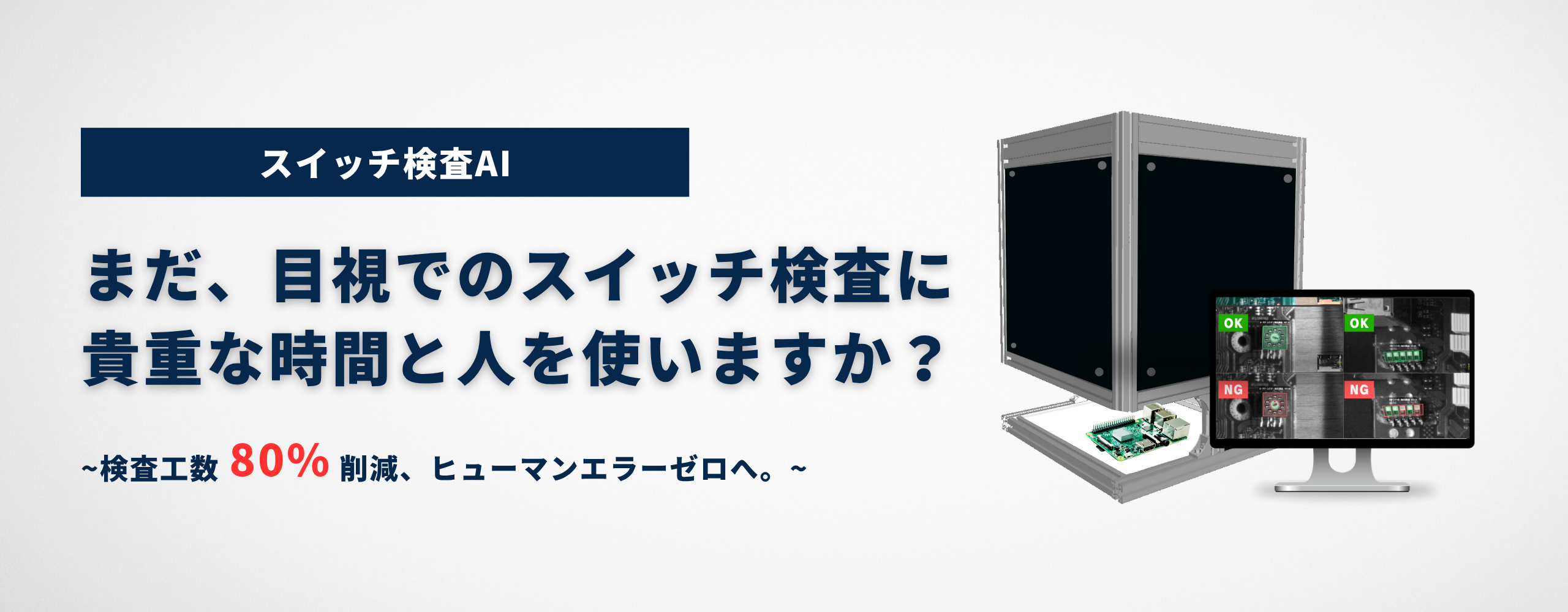 スイッチ検査AI

まだ、目視でのスイッチ検査に貴重な時間と人を使いますか？

~検査工数 80% 削減、ヒューマンエラーゼロへ。~

OK

OK

NG

NG